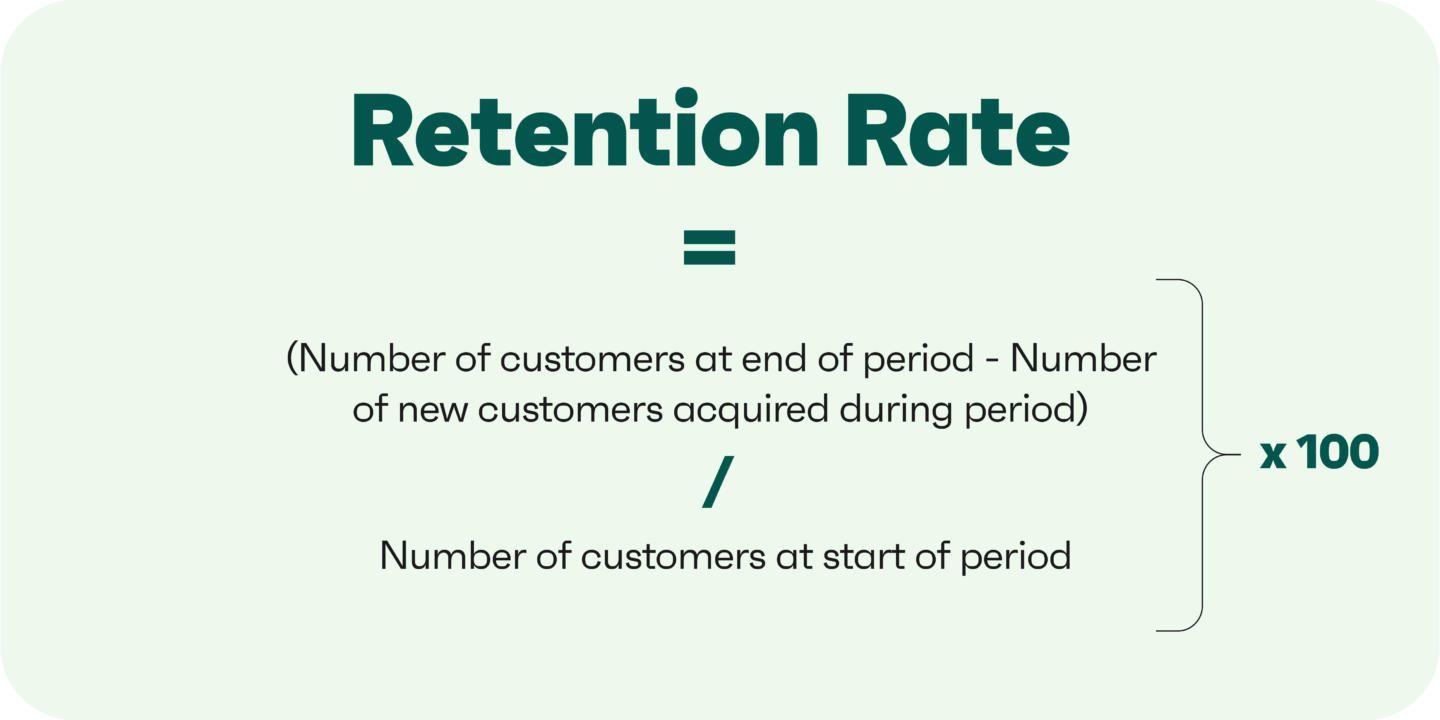 Retention Rate

=

(Number of customers at end of period - Number of new customers acquired during period)

/

Number of customers at start of period

x 100